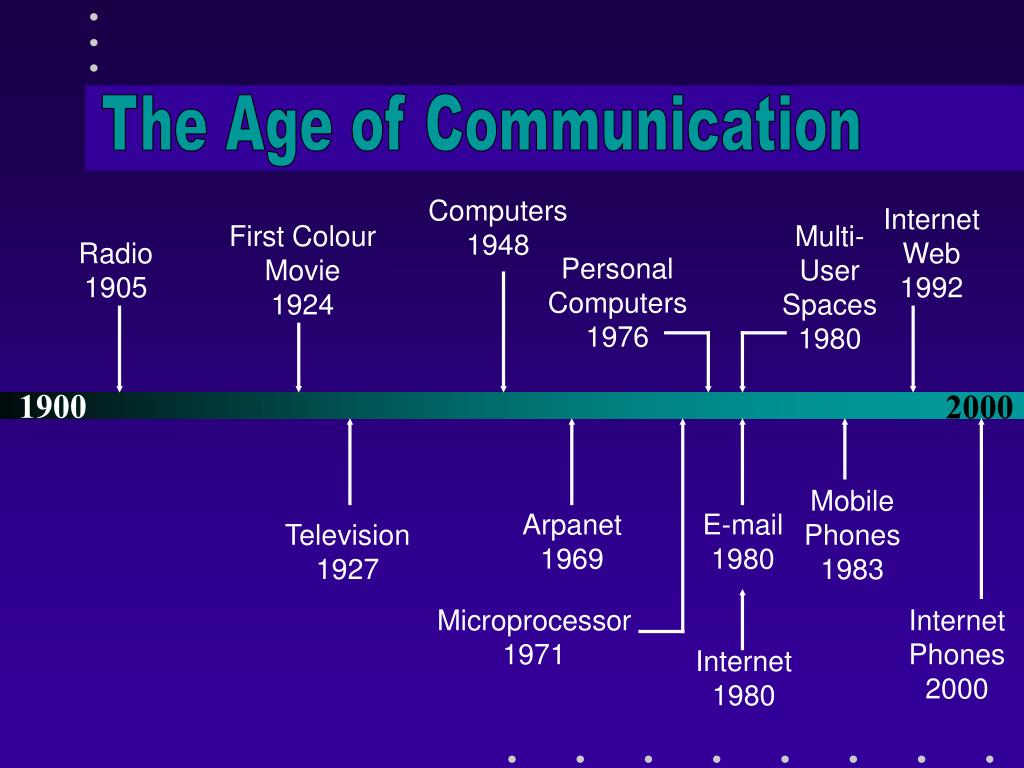 The Age of Communication

Radio 1905

First Colour Movie 1924

Computers 1948

Personal Computers 1976

Multi-User Spaces 1980

Internet Web 1992

1900

2000

Television 1927

Arpanet 1969

Microprocessor 1971

E-mail 1980

Internet 1980

Mobile Phones 1983

Internet Phones 2000